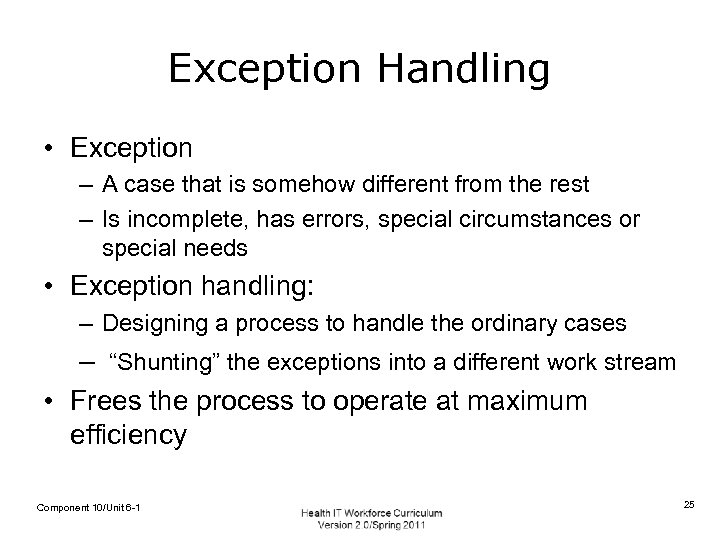 Exception Handling

• Exception
  – A case that is somehow different from the rest
  – Is incomplete, has errors, special circumstances or special needs

• Exception handling:
  – Designing a process to handle the ordinary cases
  – "Shunting" the exceptions into a different work stream

• Frees the process to operate at maximum efficiency

Component 10/Unit 6-1

Health IT Workforce Curriculum
Version 2.0/Spring 2011

25